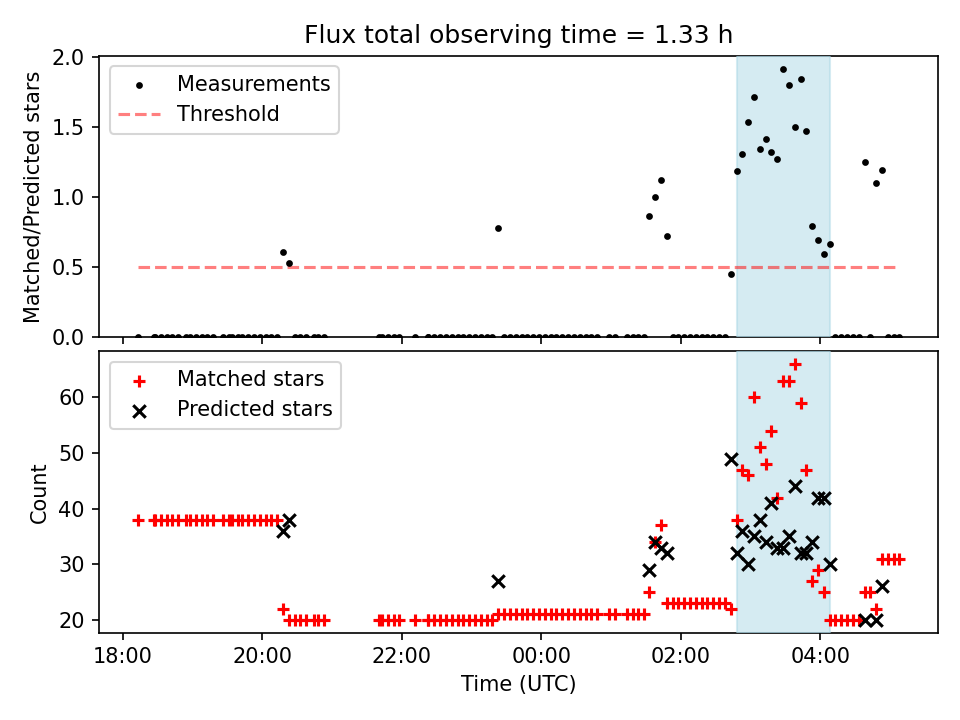 Flux total observing time = 1.33 h

Measurements
Threshold

Matched/Predicted stars
2.0
1.5
1.0
0.5
0.0

Matched stars
Predicted stars

Count
60
50
40
30
20

18:00
20:00
22:00
00:00
02:00
04:00
Time (UTC)